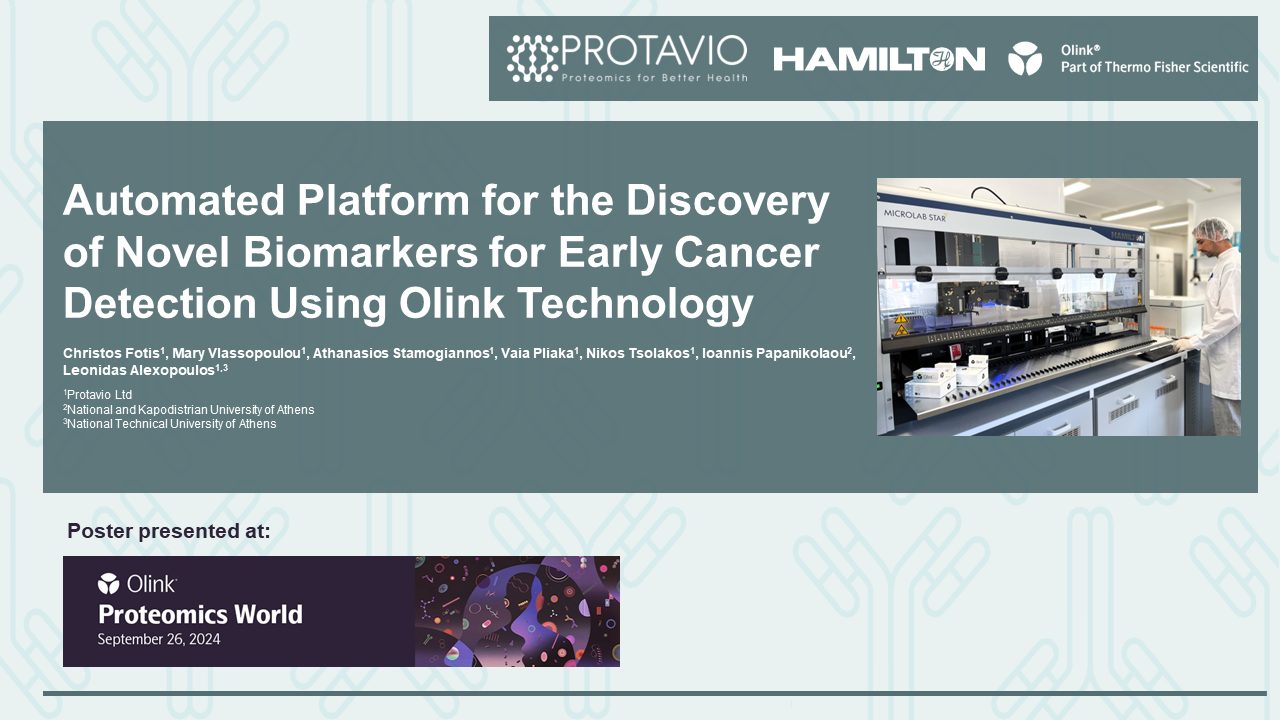 PROTAVIO
Proteomics for Better Health

HAMILTON

Olink®
Part of Thermo Fisher Scientific

Automated Platform for the Discovery of Novel Biomarkers for Early Cancer Detection Using Olink Technology

Christos Fotis$^1$, Mary Vlassopoulou$^1$, Athanasios Stamogiannos$^1$, Vaia Pliaka$^1$, Nikos Tsolakos$^1$, Ioannis Papanikolaou$^2$, Leonidas Alexopoulos$^{1,3}$

$^1$Protavio Ltd
$^2$National and Kapodistrian University of Athens
$^3$National Technical University of Athens

MICROLAB STAR

Poster presented at:

Olink
Proteomics World
September 26, 2024